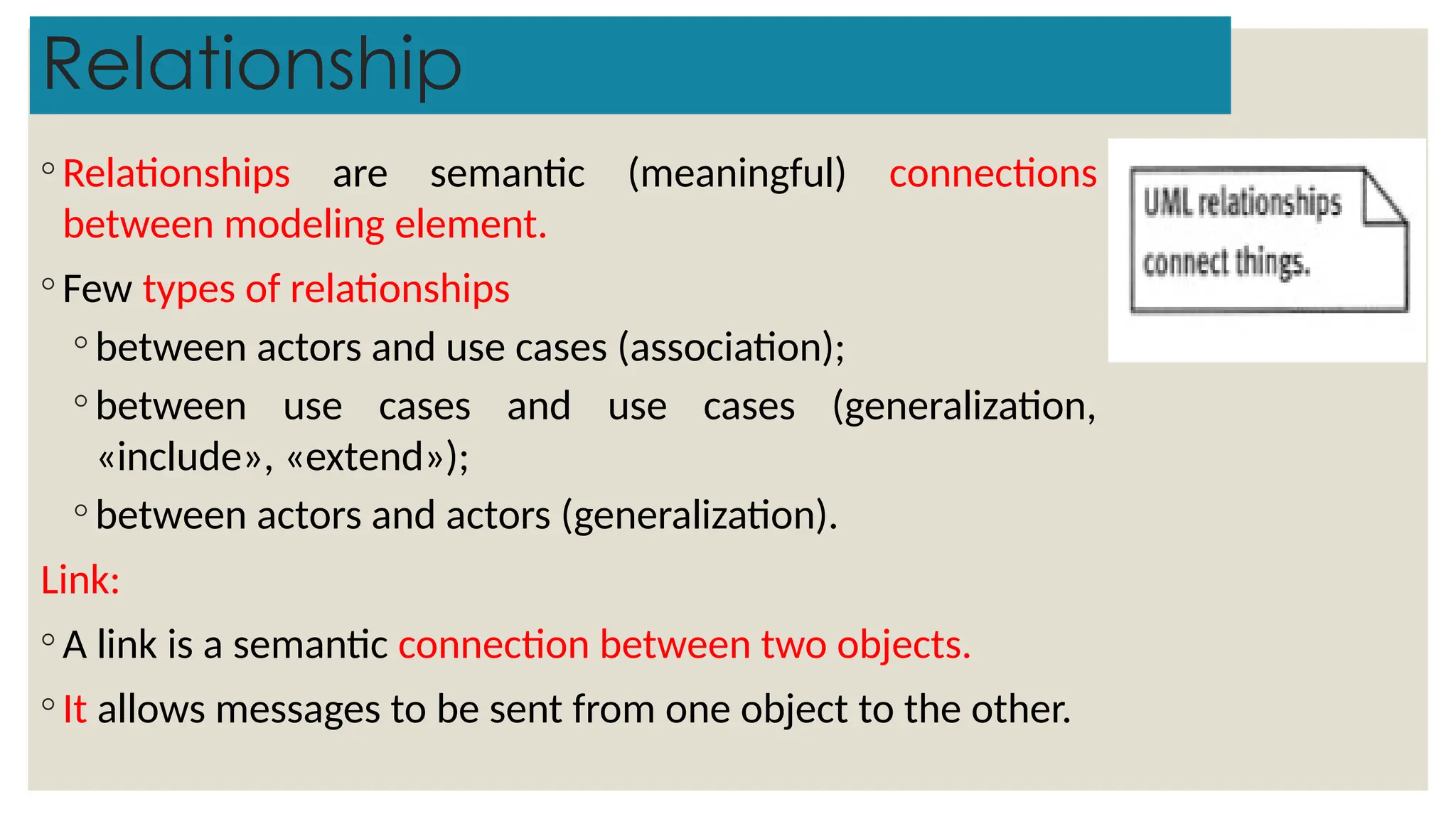 Relationship

◦ Relationships are semantic (meaningful) connections between modeling element.

◦ Few types of relationships

◦ between actors and use cases (association);

◦ between use cases and use cases (generalization, «include», «extend»);

◦ between actors and actors (generalization).

Link:

◦ A link is a semantic connection between two objects.

◦ It allows messages to be sent from one object to the other.

UML relationships connect things.